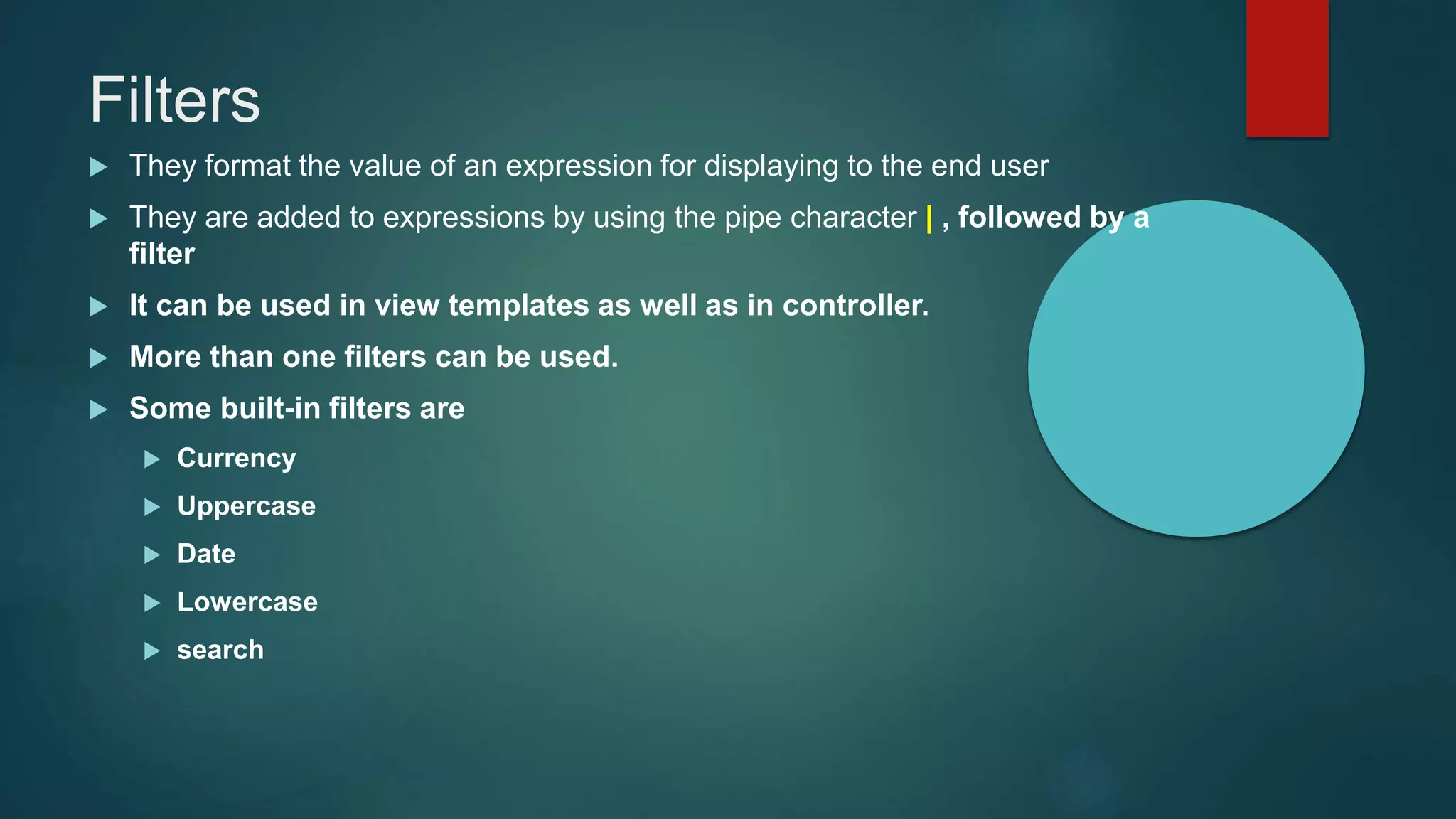 Filters

They format the value of an expression for displaying to the end user

They are added to expressions by using the pipe character | , followed by a filter

It can be used in view templates as well as in controller.

More than one filters can be used.

Some built-in filters are

Currency

Uppercase

Date

Lowercase

search